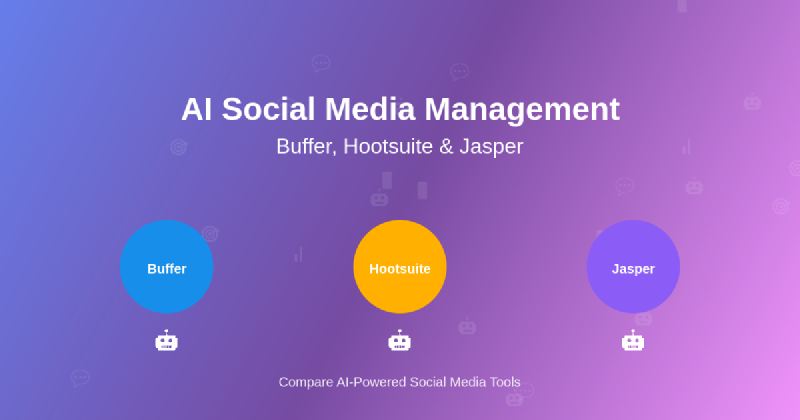 AI Social Media Management

Buffer, Hootsuite & Jasper

Buffer

Hootsuite

Jasper

Compare AI-Powered Social Media Tools